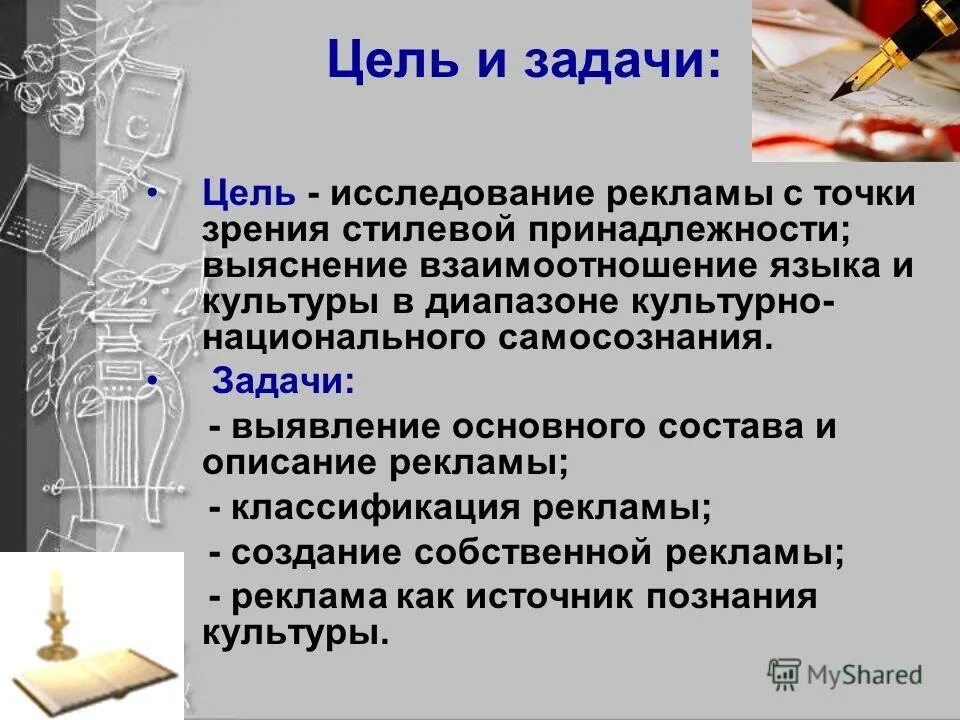 Цель и задачи:

• Цель - исследование рекламы с точки зрения стилевой принадлежности; выяснение взаимоотношение языка и культуры в диапазоне культурно-национального самосознания.

• Задачи:

- выявление основного состава и описание рекламы;

- классификация рекламы;

- создание собственной рекламы;

- реклама как источник познания культуры.

MyShared